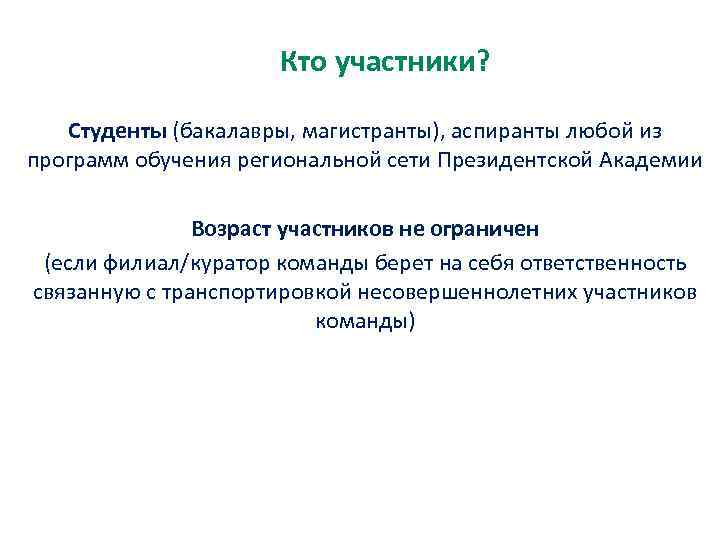 Кто участники?

Студенты (бакалавры, магистранты), аспиранты любой из программ обучения региональной сети Президентской Академии

Возраст участников не ограничен
(если филиал/куратор команды берет на себя ответственность связанную с транспортировкой несовершеннолетних участников команды)